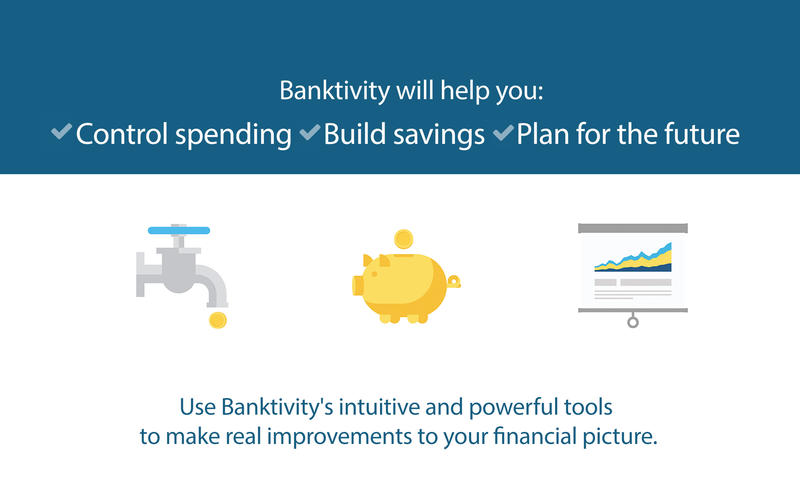 Banktivity will help you:
✔Control spending ✔Build savings ✔Plan for the future

Use Banktivity's intuitive and powerful tools to make real improvements to your financial picture.